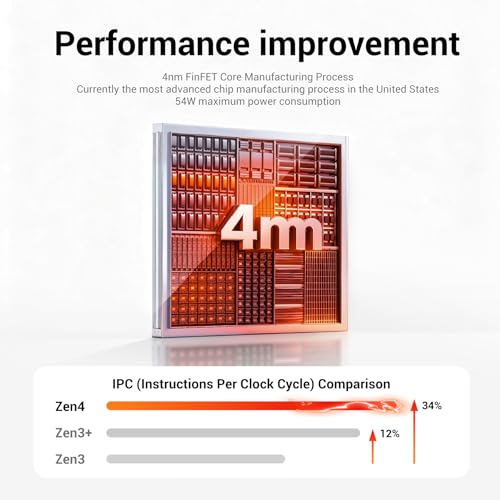 Performance improvement

4nm FinFET Core Manufacturing Process
Currently the most advanced chip manufacturing process in the United States
54W maximum power consumption

4nm

IPC (Instructions Per Clock Cycle) Comparison

Zen4
34%
Zen3+
12%
Zen3